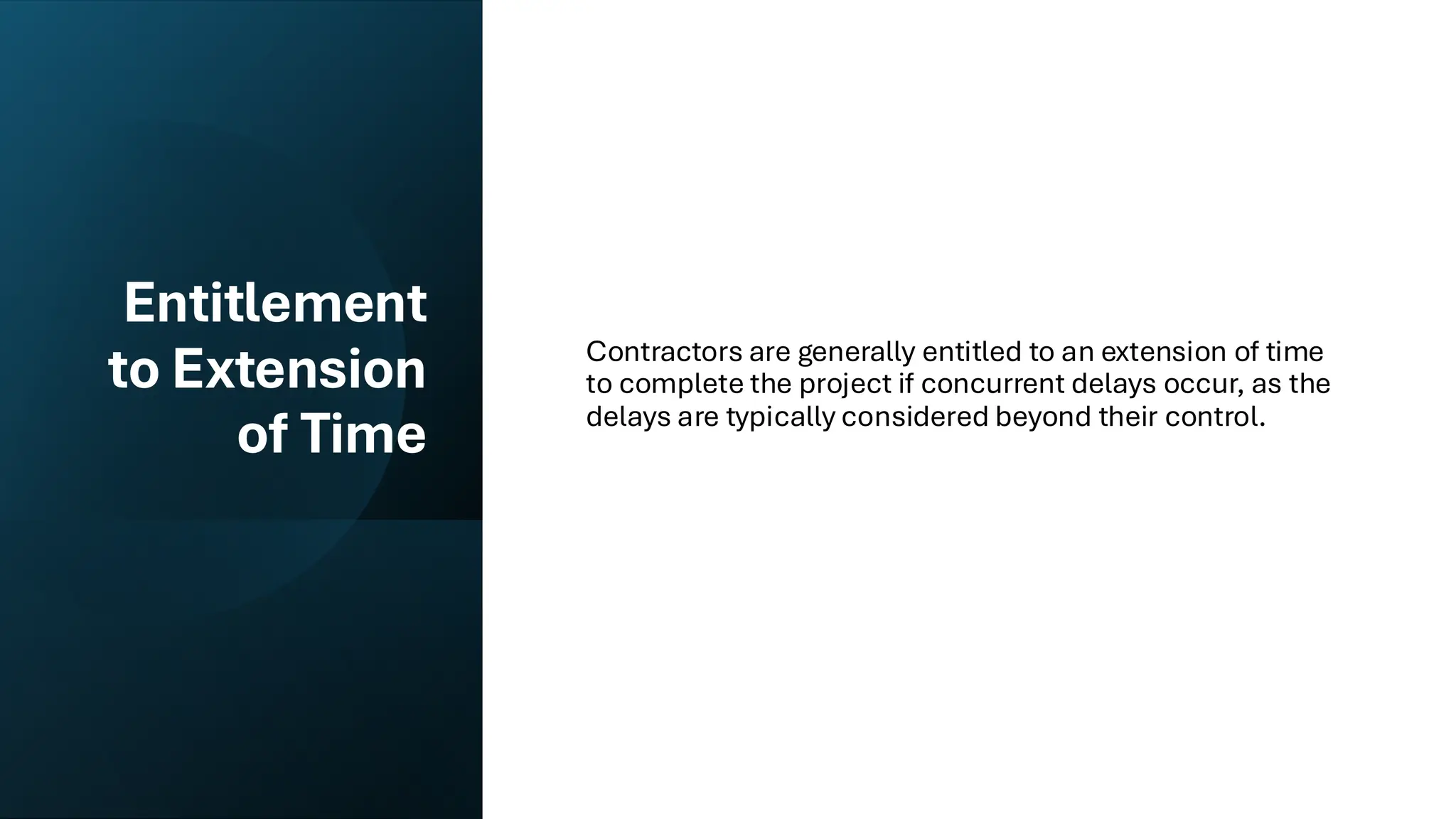 Entitlement to Extension of Time

Contractors are generally entitled to an extension of time to complete the project if concurrent delays occur, as the delays are typically considered beyond their control.